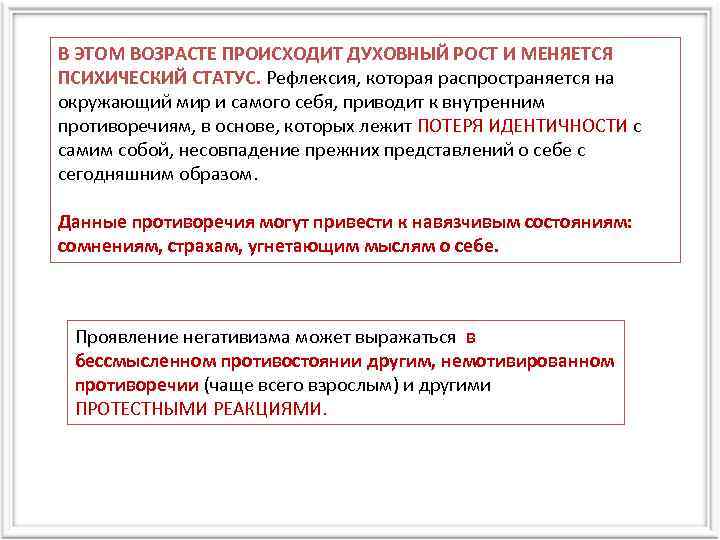 В ЭТОМ ВОЗРАСТЕ ПРОИСХОДИТ ДУХОВНЫЙ РОСТ И МЕНЯЕТСЯ ПСИХИЧЕСКИЙ СТАТУС. Рефлексия, которая распространяется на окружающий мир и самого себя, приводит к внутренним противоречиям, в основе, которых лежит ПОТЕРЯ ИДЕНТИЧНОСТИ с самим собой, несовпадение прежних представлений о себе с сегодняшним образом.

Данные противоречия могут привести к навязчивым состояниям: сомнениям, страхам, угнетающим мыслям о себе.

Проявление негативизма может выражаться в бессмысленном противостоянии другим, немотивированном противоречии (чаще всего взрослым) и другими ПРОТЕСТНЫМИ РЕАКЦИЯМИ.